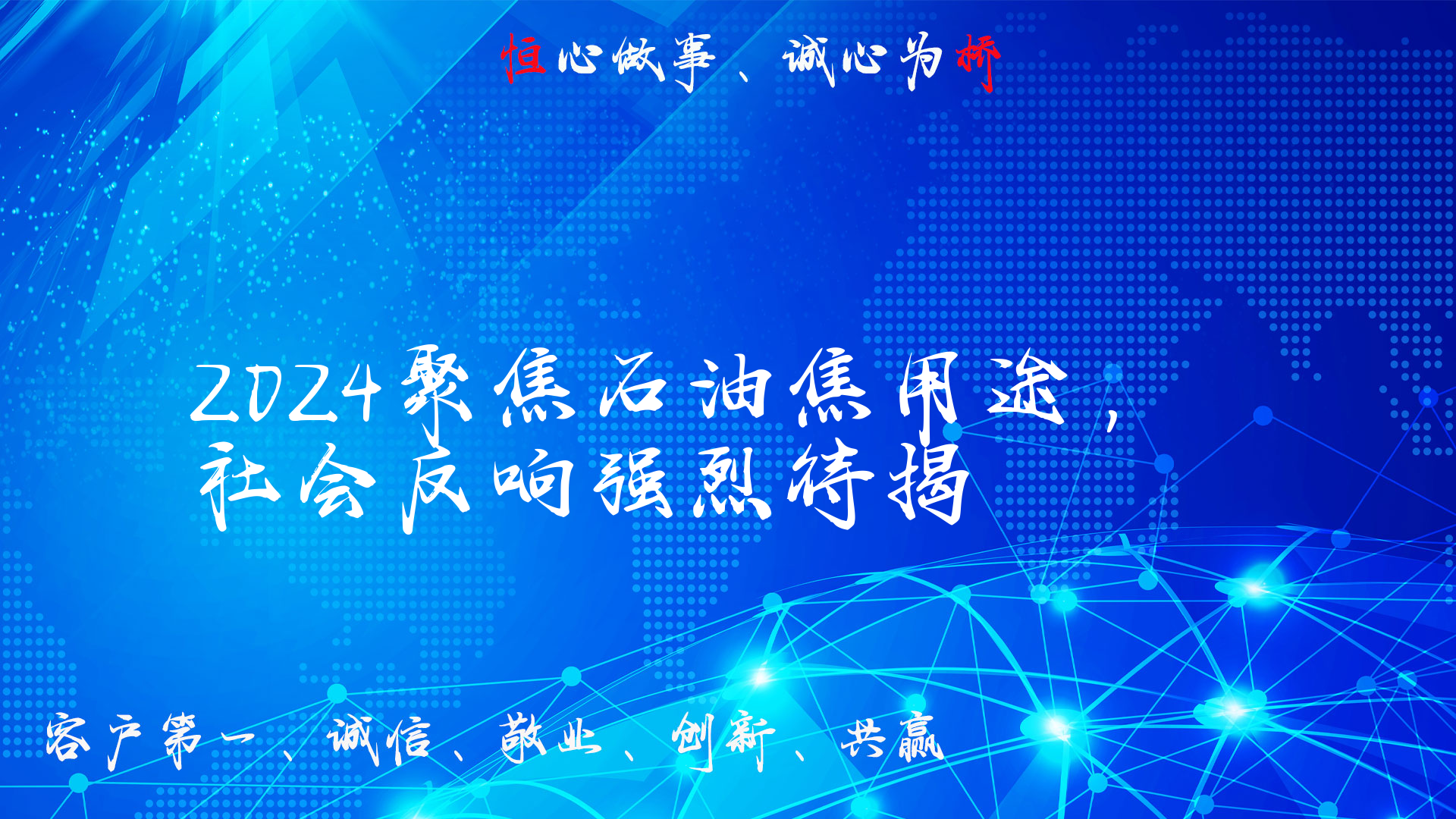 恒心做事、诚心为桥

2024聚焦石油焦用途，社会反响强烈待揭

客户第一、诚信、敬业、创新、共赢